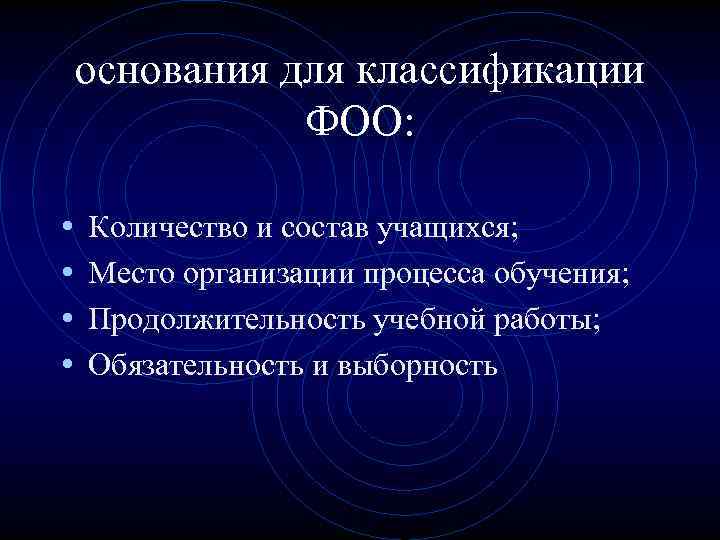 основания для классификации ФОО:

• Количество и состав учащихся;
• Место организации процесса обучения;
• Продолжительность учебной работы;
• Обязательность и выборность